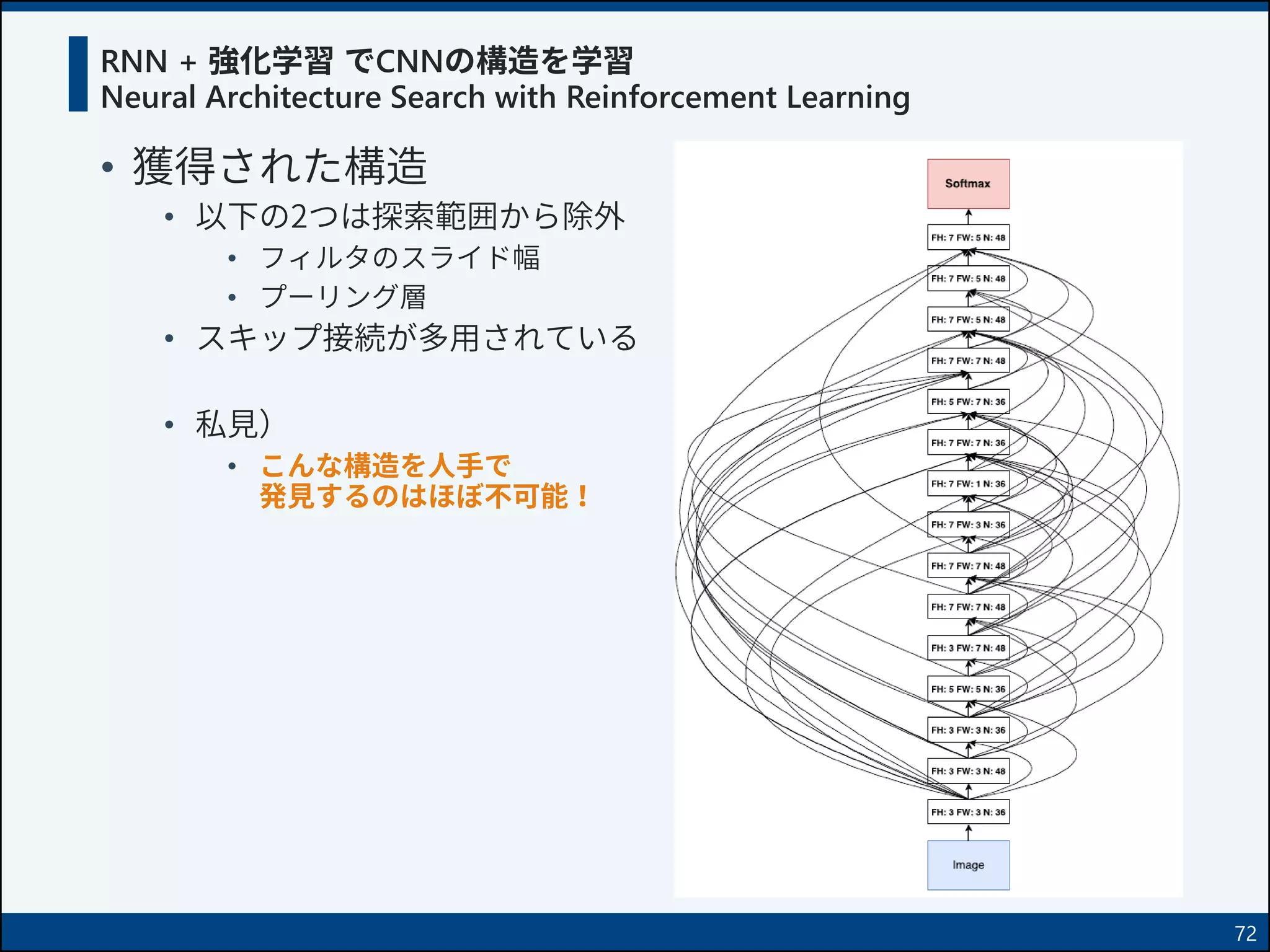 RNN + 強化学習 でCNNの構造を学習
Neural Architecture Search with Reinforcement Learning

• 獲得された構造
  • 以下の2つは探索範囲から除外
    • フィルタのスライド幅
    • プーリング層
  • スキップ接続が多用されている

  • 私見）
    • こんな構造を人手で発見するのはほぼ不可能！

Softmax
FH: 7 FW: 5 N: 48
FH: 7 FW: 5 N: 48
FH: 7 FW: 5 N: 48
FH: 7 FW: 7 N: 48
FH: 5 FW: 7 N: 36
FH: 7 FW: 7 N: 36
FH: 7 FW: 1 N: 36
FH: 7 FW: 3 N: 36
FH: 7 FW: 7 N: 48
FH: 7 FW: 7 N: 48
FH: 3 FW: 7 N: 48
FH: 5 FW: 5 N: 36
FH: 3 FW: 3 N: 36
FH: 3 FW: 3 N: 48
FH: 3 FW: 3 N: 36
Image

72